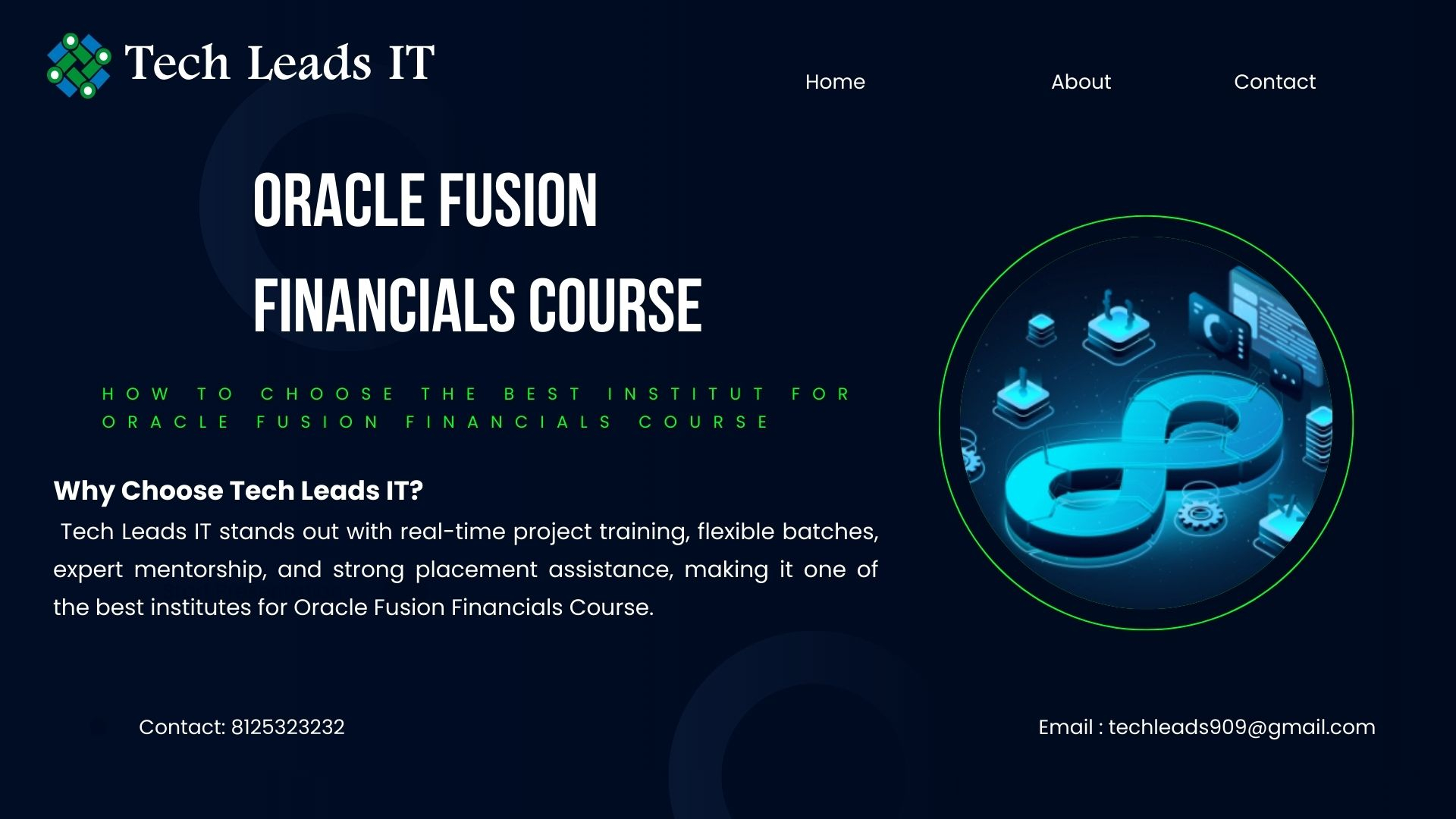 Tech Leads IT

Home About Contact

ORACLE FUSION FINANCIALS COURSE

HOW TO CHOOSE THE BEST INSTITUT FOR ORACLE FUSION FINANCIALS COURSE

Why Choose Tech Leads IT?
Tech Leads IT stands out with real-time project training, flexible batches, expert mentorship, and strong placement assistance, making it one of the best institutes for Oracle Fusion Financials Course.

Contact: 8125323232

Email : techleads909@gmail.com